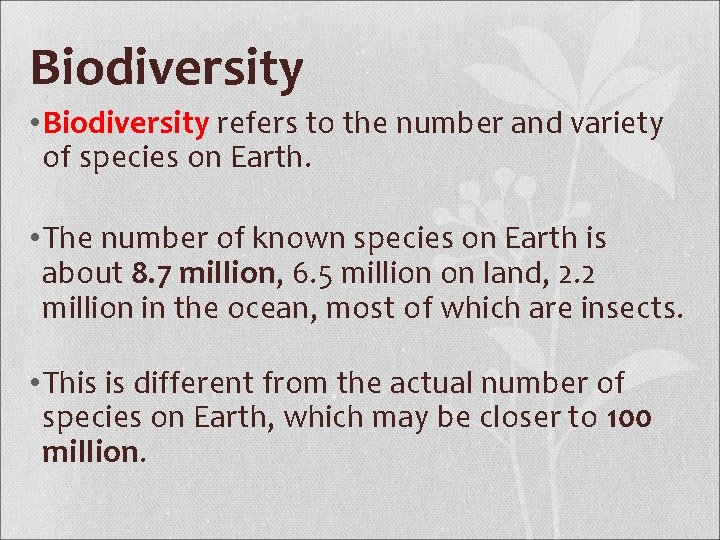 Biodiversity

• Biodiversity refers to the number and variety of species on Earth.

• The number of known species on Earth is about 8.7 million, 6.5 million on land, 2.2 million in the ocean, most of which are insects.

• This is different from the actual number of species on Earth, which may be closer to 100 million.